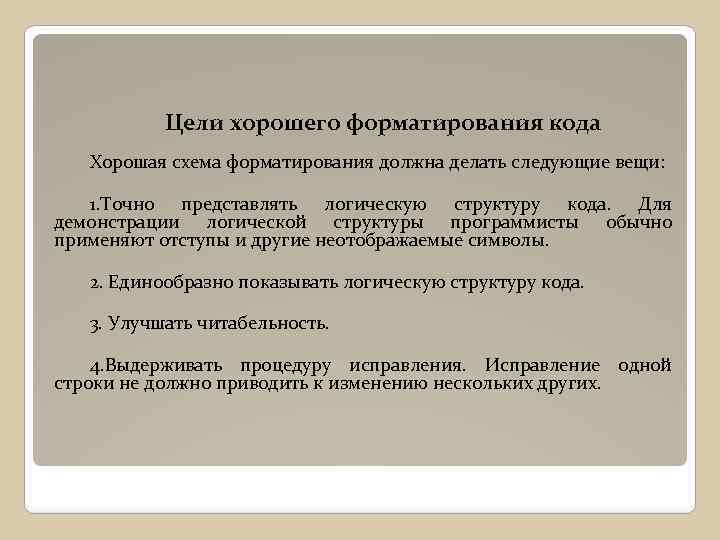 Цели хорошего форматирования кода

Хорошая схема форматирования должна делать следующие вещи:

1.Точно представлять логическую структуру кода. Для демонстрации логической структуры программисты обычно применяют отступы и другие неотображаемые символы.

2. Единообразно показывать логическую структуру кода.

3. Улучшать читабельность.

4.Выдерживать процедуру исправления. Исправление одной строки не должно приводить к изменению нескольких других.